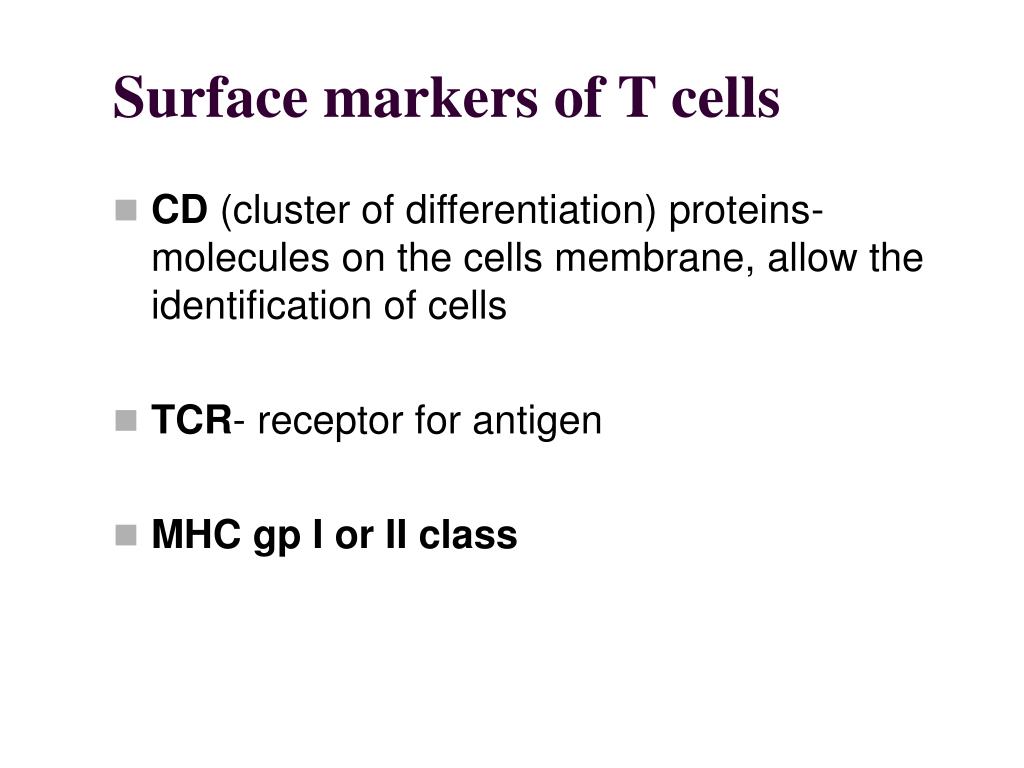 Surface markers of T cells

CD (cluster of differentiation) proteins- molecules on the cells membrane, allow the identification of cells

TCR- receptor for antigen

MHC gp I or II class